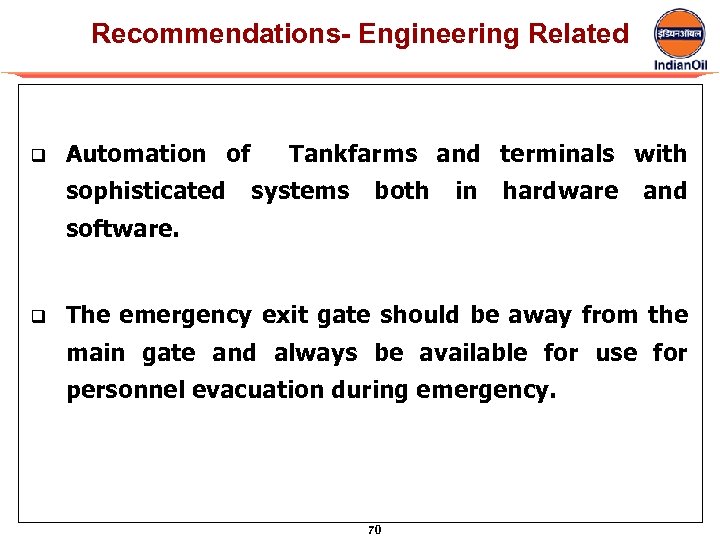 Recommendations- Engineering Related

इंडियनऑयल

IndianOil

❑ Automation of Tankfarms and terminals with sophisticated systems both in hardware and software.

❑ The emergency exit gate should be away from the main gate and always be available for use for personnel evacuation during emergency.

70